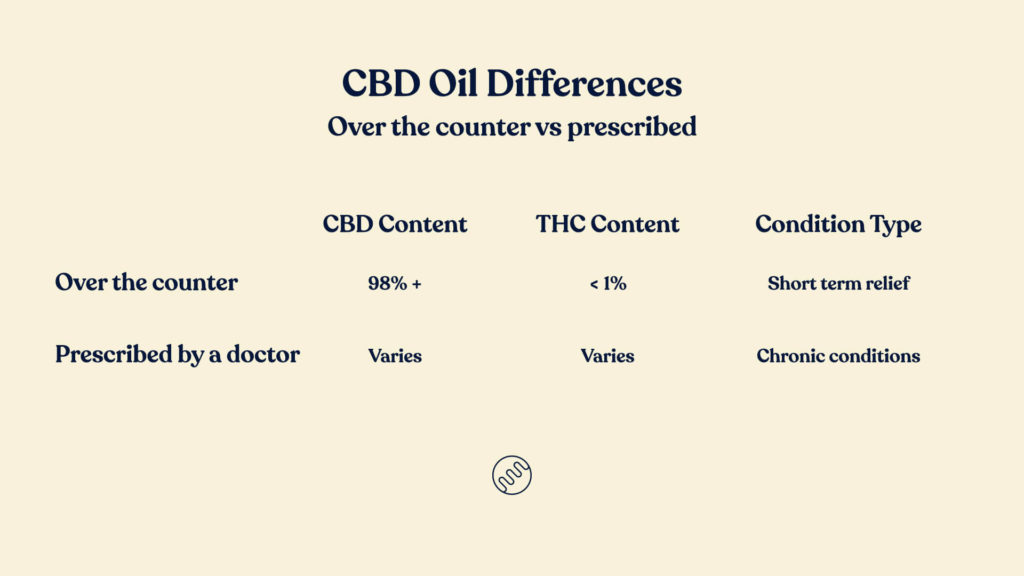 CBD Oil Differences
Over the counter vs prescribed

| | CBD Content | THC Content | Condition Type |
|---|---|---|---|
| Over the counter | 98% + | < 1% | Short term relief |
| Prescribed by a doctor | Varies | Varies | Chronic conditions |